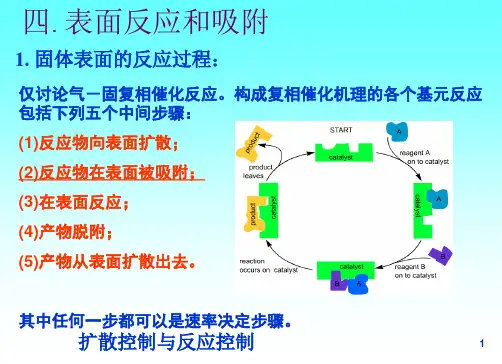 四. 表面反应和吸附

1. 固体表面的反应过程：

仅讨论气－固复相催化反应。构成复相催化机理的各个基元反应包括下列五个中间步骤：

(1)反应物向表面扩散；

(2)反应物在表面被吸附；

(3)在表面反应；

(4)产物脱附；

(5)产物从表面扩散出去。

START

catalyst

A

reagent A on to catalyst

catalyst

A

B

reagent B on to catalyst

catalyst

B

A

reaction occurs on catalyst

product

catalyst

product leaves

product

其中任何一步都可以是速率决定步骤。

扩散控制与反应控制

1